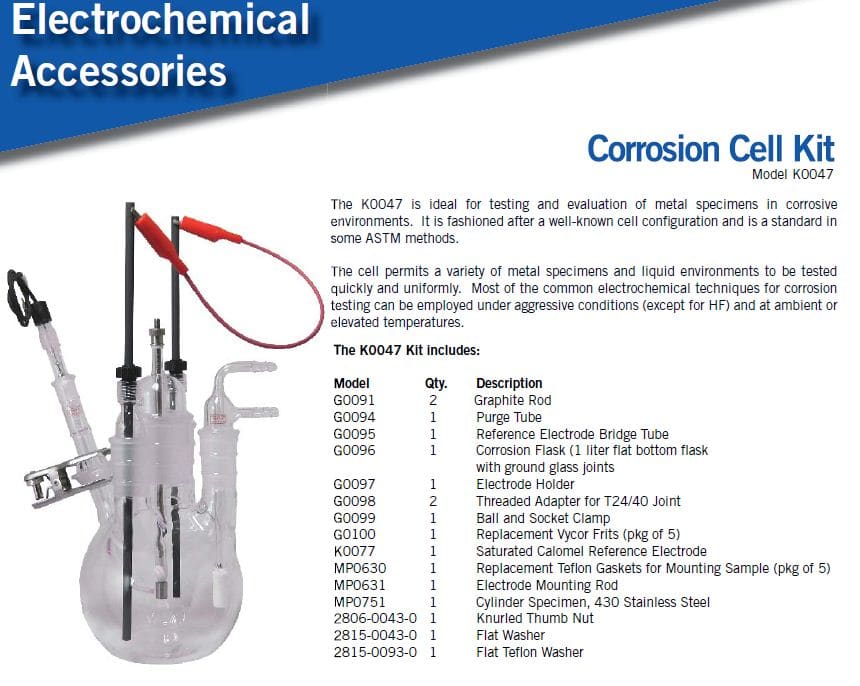 Electrochemical Accessories

Corrosion Cell Kit
Model K0047

The K0047 is ideal for testing and evaluation of metal specimens in corrosive environments. It is fashioned after a well-known cell configuration and is a standard in some ASTM methods.

The cell permits a variety of metal specimens and liquid environments to be tested quickly and uniformly. Most of the common electrochemical techniques for corrosion testing can be employed under aggressive conditions (except for HF) and at ambient or elevated temperatures.

The K0047 Kit includes:

| Model | Qty. | Description |
|---|---|---|
| G0091 | 2 | Graphite Rod |
| G0094 | 1 | Purge Tube |
| G0095 | 1 | Reference Electrode Bridge Tube |
| G0096 | 1 | Corrosion Flask (1 liter flat bottom flask with ground glass joints |
| G0097 | 1 | Electrode Holder |
| G0098 | 2 | Threaded Adapter for T24/40 Joint |
| G0099 | 1 | Ball and Socket Clamp |
| G0100 | 1 | Replacement Vycor Frits (pkg of 5) |
| K0077 | 1 | Saturated Calomel Reference Electrode |
| MP0630 | 1 | Replacement Teflon Gaskets for Mounting Sample (pkg of 5) |
| MP0631 | 1 | Electrode Mounting Rod |
| MP0751 | 1 | Cylinder Specimen, 430 Stainless Steel |
| 2806-0043-0 | 1 | Knurled Thumb Nut |
| 2815-0043-0 | 1 | Flat Washer |
| 2815-0093-0 | 1 | Flat Teflon Washer |